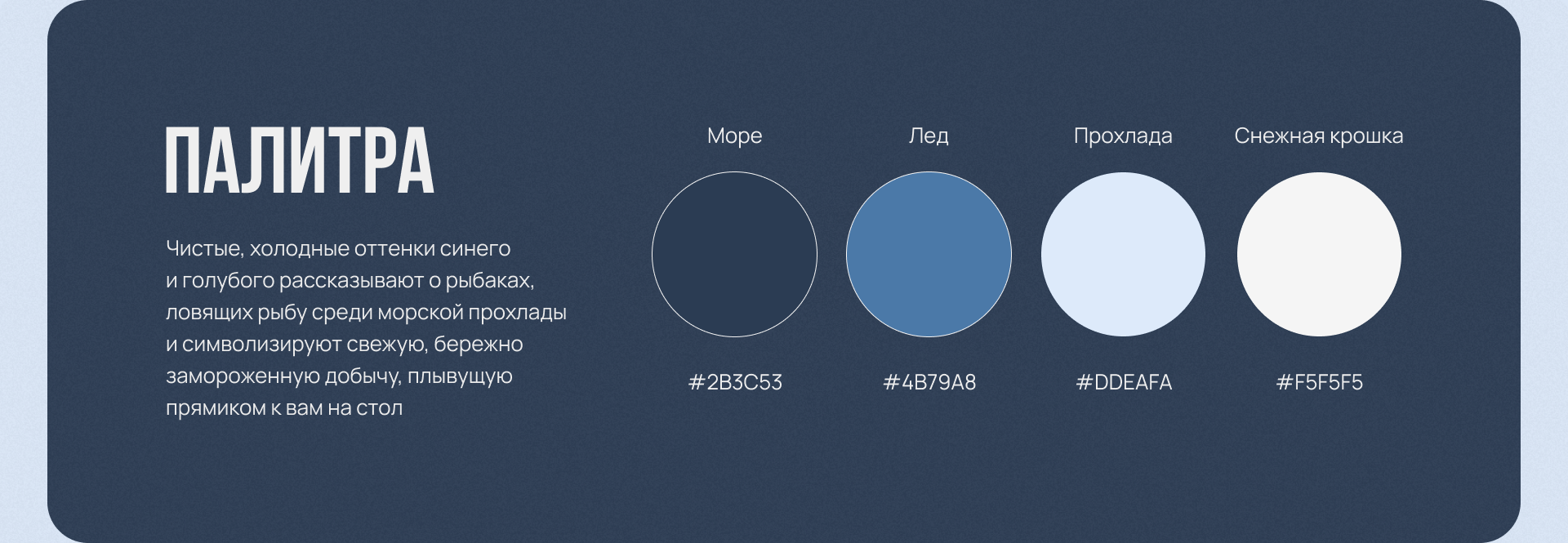 ПАЛИТРА

Чистые, холодные оттенки синего и голубого рассказывают о рыбаках, ловящих рыбу среди морской прохлады и символизируют свежую, бережно замороженную добычу, плывущую прямиком к вам на стол

Море
#2B3C53

Лед
#4B79A8

Прохлада
#DDEAFA

Снежная крошка
#F5F5F5